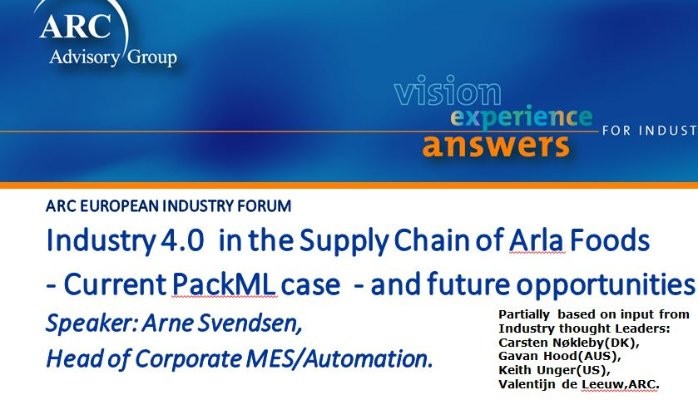 ARC
Advisory Group

vision
experience
answers
FOR INDUST

ARC EUROPEAN INDUSTRY FORUM

Industry 4.0 in the Supply Chain of Arla Foods
- Current PackML case - and future opportunities

Speaker: Arne Svendsen,
Head of Corporate MES/Automation.

Partially based on input from Industry thought Leaders:
Carsten Nøkleby(DK),
Gavan Hood(AUS),
Keith Unger(US),
Valentijn de Leeuw,ARC.